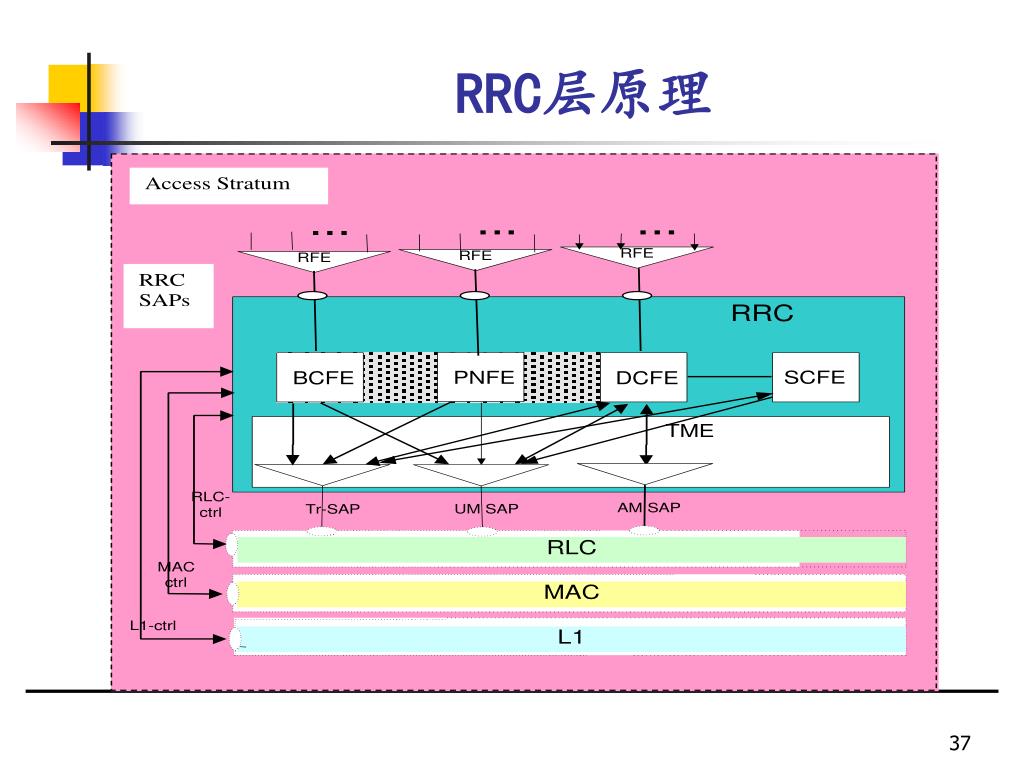 RRC层原理

Access Stratum

...
...
...

RFE
RFE
RFE

RRC SAPs

RRC

BCFE
PNFE
DCFE
SCFE

TME

RLC-ctrl

Tr-SAP
UM SAP
AM SAP

RLC

MAC ctrl

MAC

L1-ctrl

L1

37